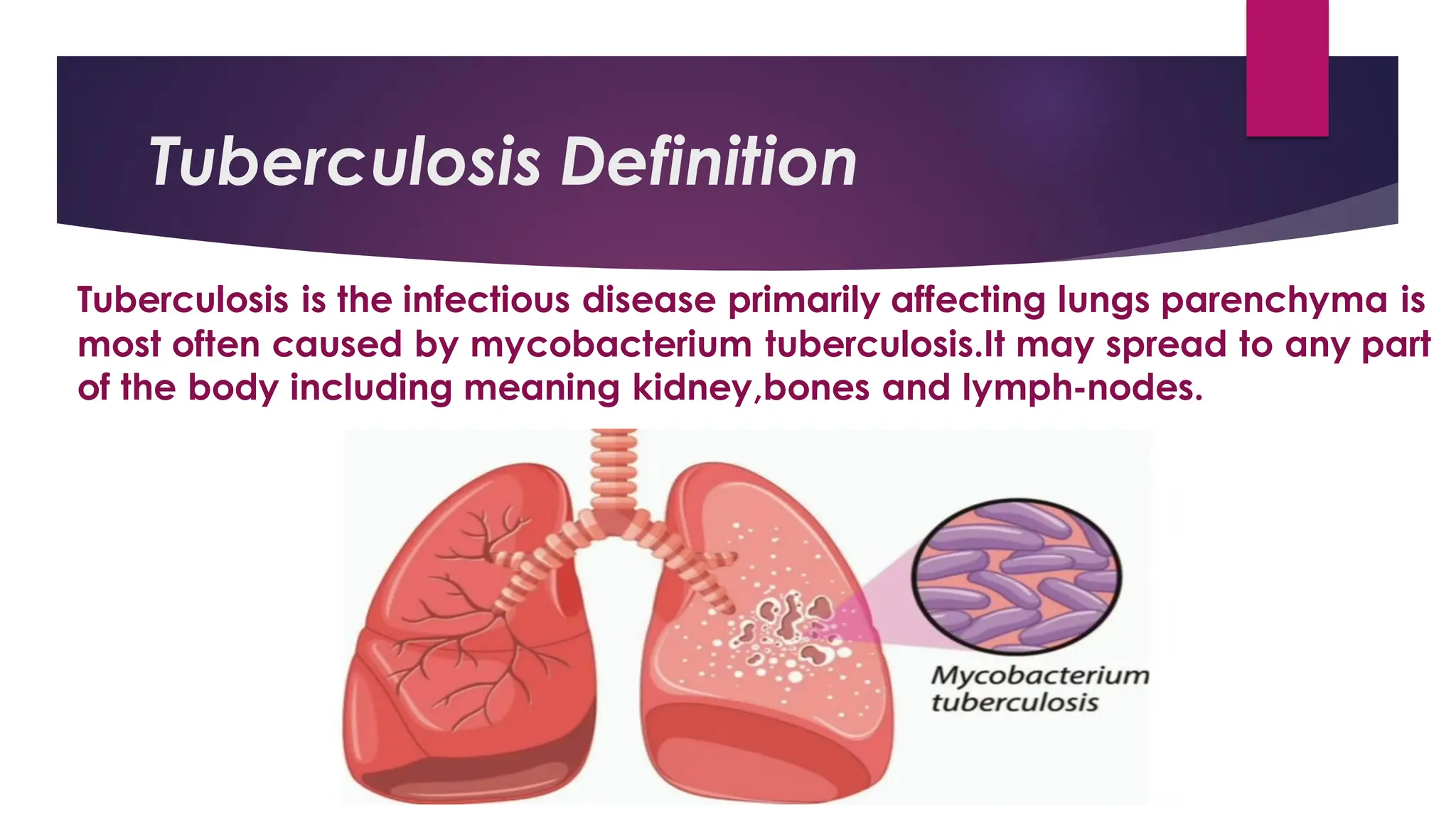 Tuberculosis Definition

Tuberculosis is the infectious disease primarily affecting lungs parenchyma is most often caused by mycobacterium tuberculosis.It may spread to any part of the body including meaning kidney,bones and lymph-nodes.

Mycobacterium tuberculosis